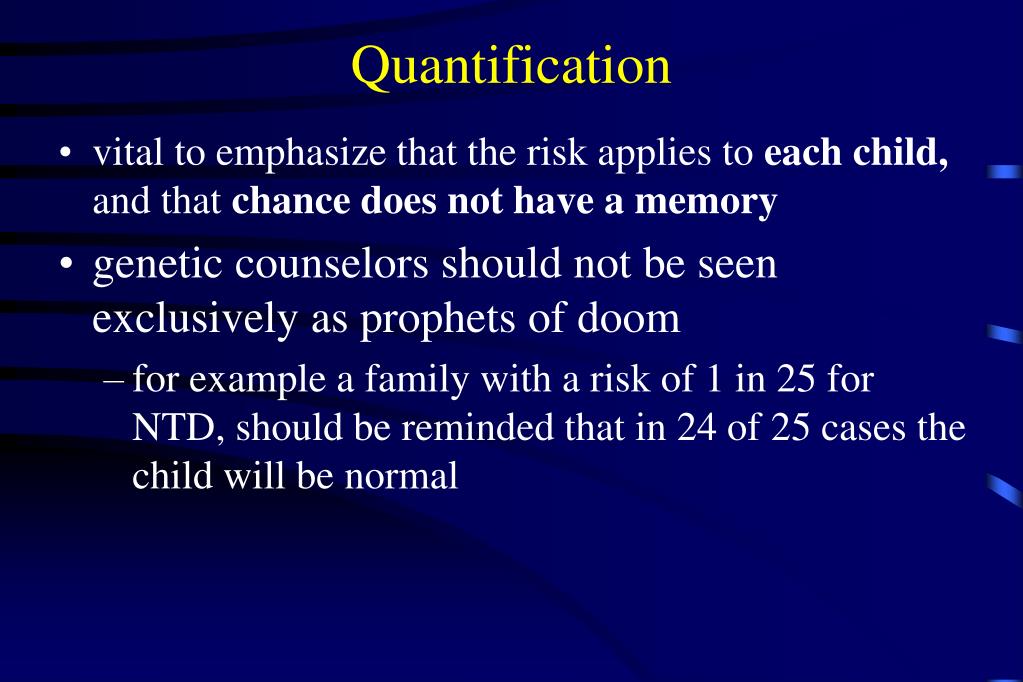 Quantification

• vital to emphasize that the risk applies to each child, and that chance does not have a memory

• genetic counselors should not be seen exclusively as prophets of doom

– for example a family with a risk of 1 in 25 for NTD, should be reminded that in 24 of 25 cases the child will be normal